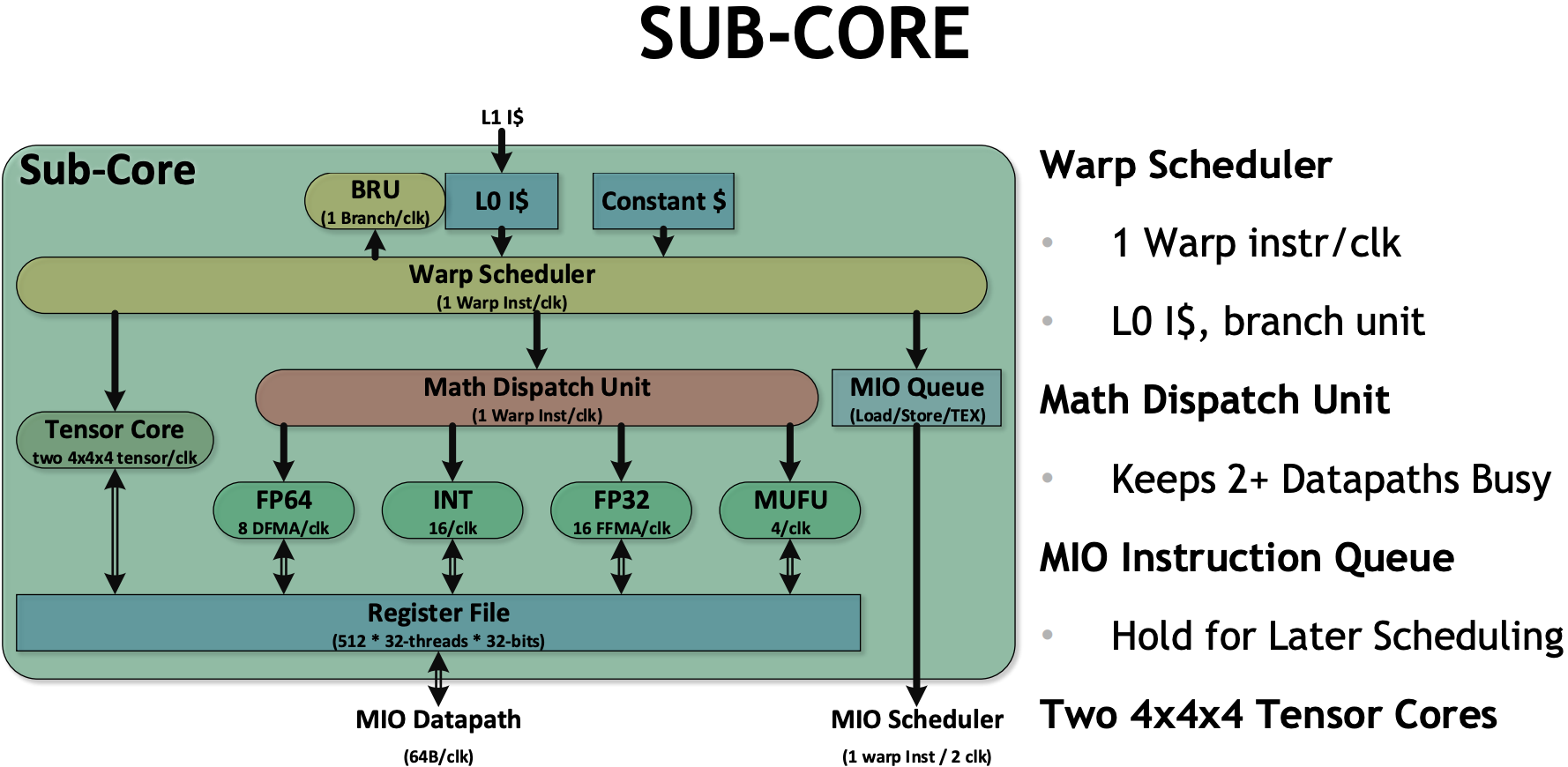 SUB-CORE

L1 I$

Sub-Core

BRU
(1 Branch/clk)

L0 I$

Constant $

Warp Scheduler
(1 Warp Inst/clk)

Math Dispatch Unit
(1 Warp Inst/clk)

MIO Queue
(Load/Store/TEX)

Tensor Core
two 4x4x4 tensor/clk

FP64
8 DFMA/clk

INT
16/clk

FP32
16 FFMA/clk

MUFU
4/clk

Register File
(512 * 32-threads * 32-bits)

MIO Datapath
(64B/clk)

MIO Scheduler
(1 warp Inst / 2 clk)

Warp Scheduler

• 1 Warp instr/clk

• L0 I$, branch unit

Math Dispatch Unit

• Keeps 2+ Datapaths Busy

MIO Instruction Queue

• Hold for Later Scheduling

Two 4x4x4 Tensor Cores